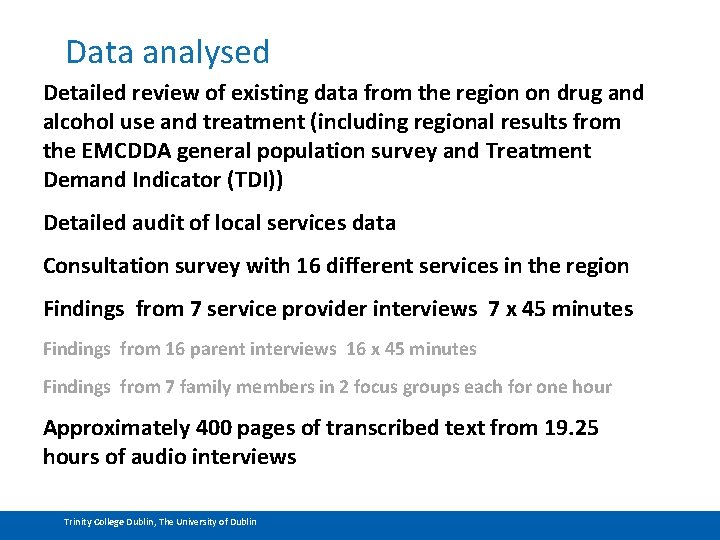 Data analysed

Detailed review of existing data from the region on drug and alcohol use and treatment (including regional results from the EMCDDA general population survey and Treatment Demand Indicator (TDI))

Detailed audit of local services data

Consultation survey with 16 different services in the region

Findings from 7 service provider interviews 7 x 45 minutes

Findings from 16 parent interviews 16 x 45 minutes

Findings from 7 family members in 2 focus groups each for one hour

Approximately 400 pages of transcribed text from 19.25 hours of audio interviews

Trinity College Dublin, The University of Dublin